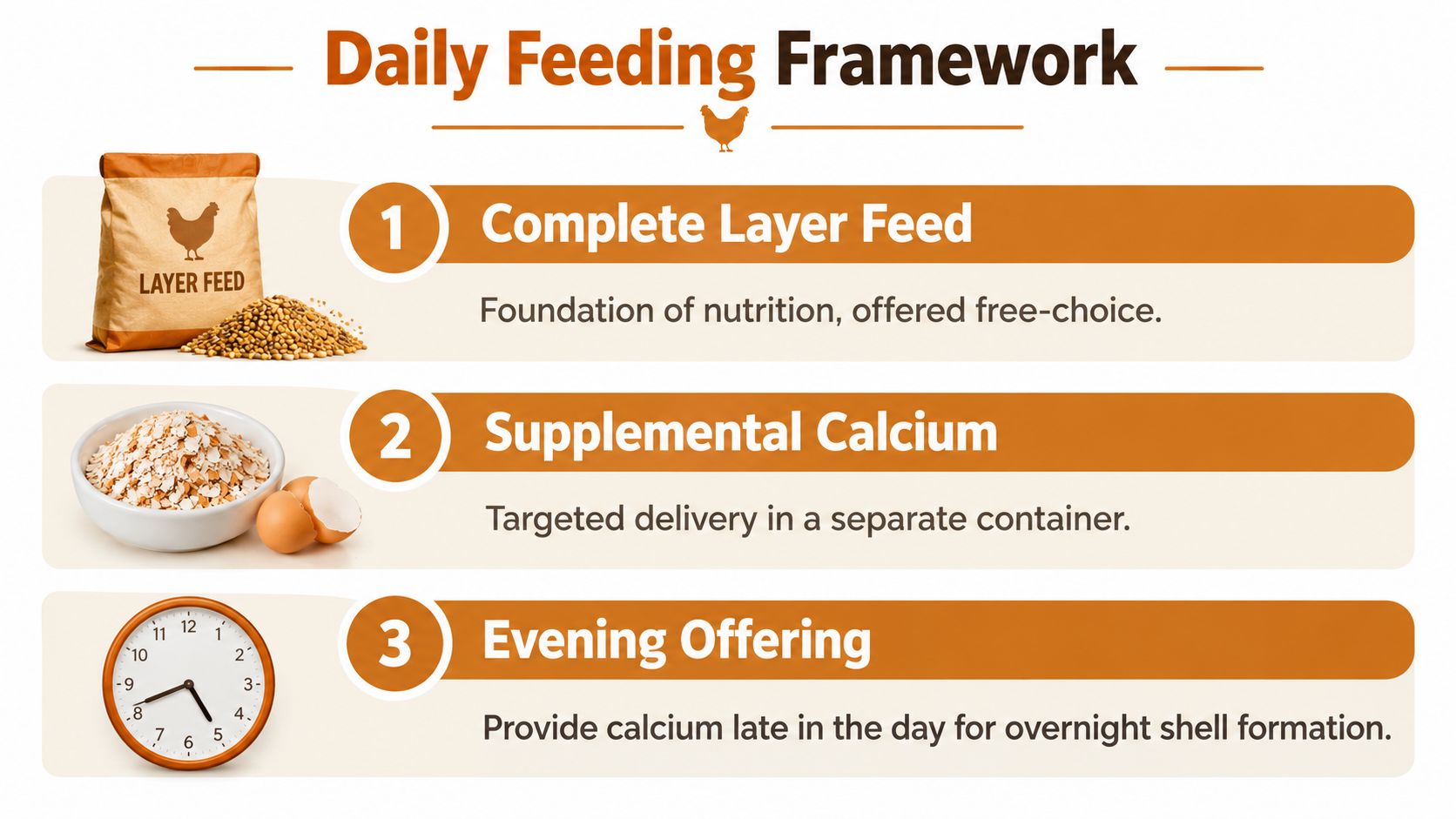 Daily Feeding Framework

LAYER FEED

1 Complete Layer Feed

Foundation of nutrition, offered free-choice.

2 Supplemental Calcium

Targeted delivery in a separate container.

11 12 1 10 2 9 3 8 4 7 6 5

3 Evening Offering

Provide calcium late in the day for overnight shell formation.